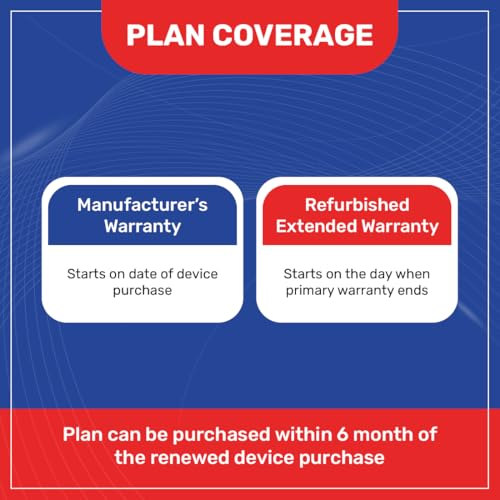 PLAN COVERAGE

Manufacturer's Warranty

Starts on date of device purchase

Refurbished Extended Warranty

Starts on the day when primary warranty ends

Plan can be purchased within 6 month of the renewed device purchase